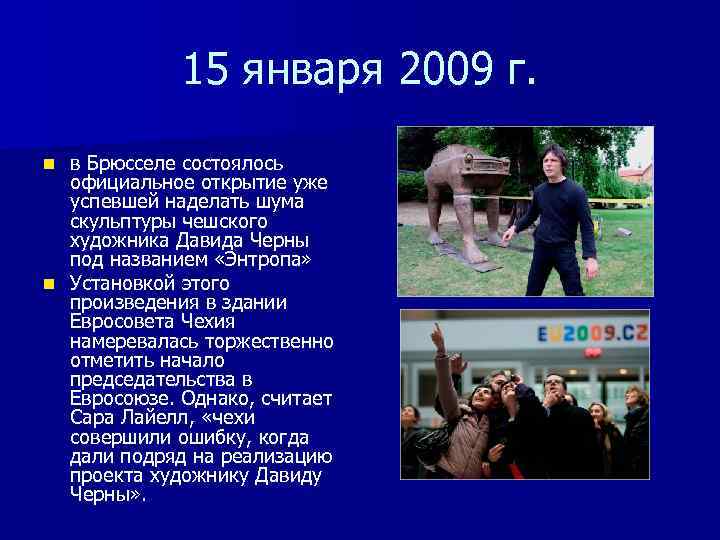 15 января 2009 г.

в Брюсселе состоялось официальное открытие уже успевшей наделать шума скульптуры чешского художника Давида Черны под названием «Энтропа»

Установкой этого произведения в здании Евросовета Чехия намеревалась торжественно отметить начало председательства в Евросоюзе. Однако, считает Сара Лайелл, «чехи совершили ошибку, когда дали подряд на реализацию проекта художнику Давиду Черны».

EU2009.CZ